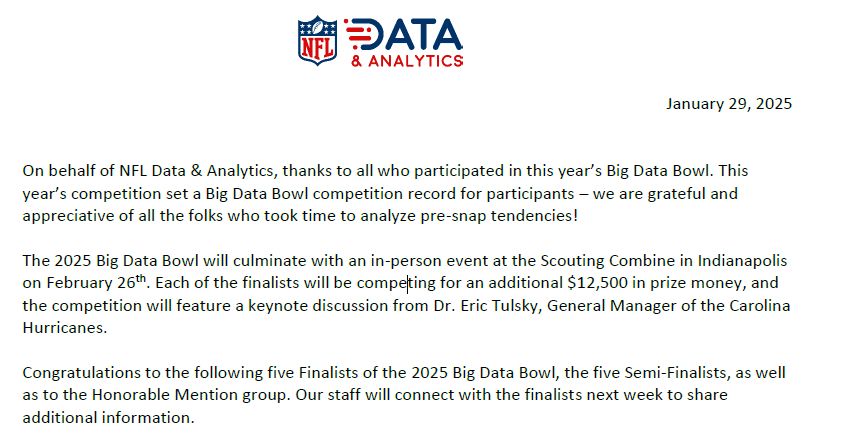 NFL DATA & ANALYTICS

January 29, 2025

On behalf of NFL Data & Analytics, thanks to all who participated in this year's Big Data Bowl. This year's competition set a Big Data Bowl competition record for participants – we are grateful and appreciative of all the folks who took time to analyze pre-snap tendencies!

The 2025 Big Data Bowl will culminate with an in-person event at the Scouting Combine in Indianapolis on February 26$^{th}$. Each of the finalists will be competing for an additional \$12,500 in prize money, and the competition will feature a keynote discussion from Dr. Eric Tulsky, General Manager of the Carolina Hurricanes.

Congratulations to the following five Finalists of the 2025 Big Data Bowl, the five Semi-Finalists, as well as to the Honorable Mention group. Our staff will connect with the finalists next week to share additional information.